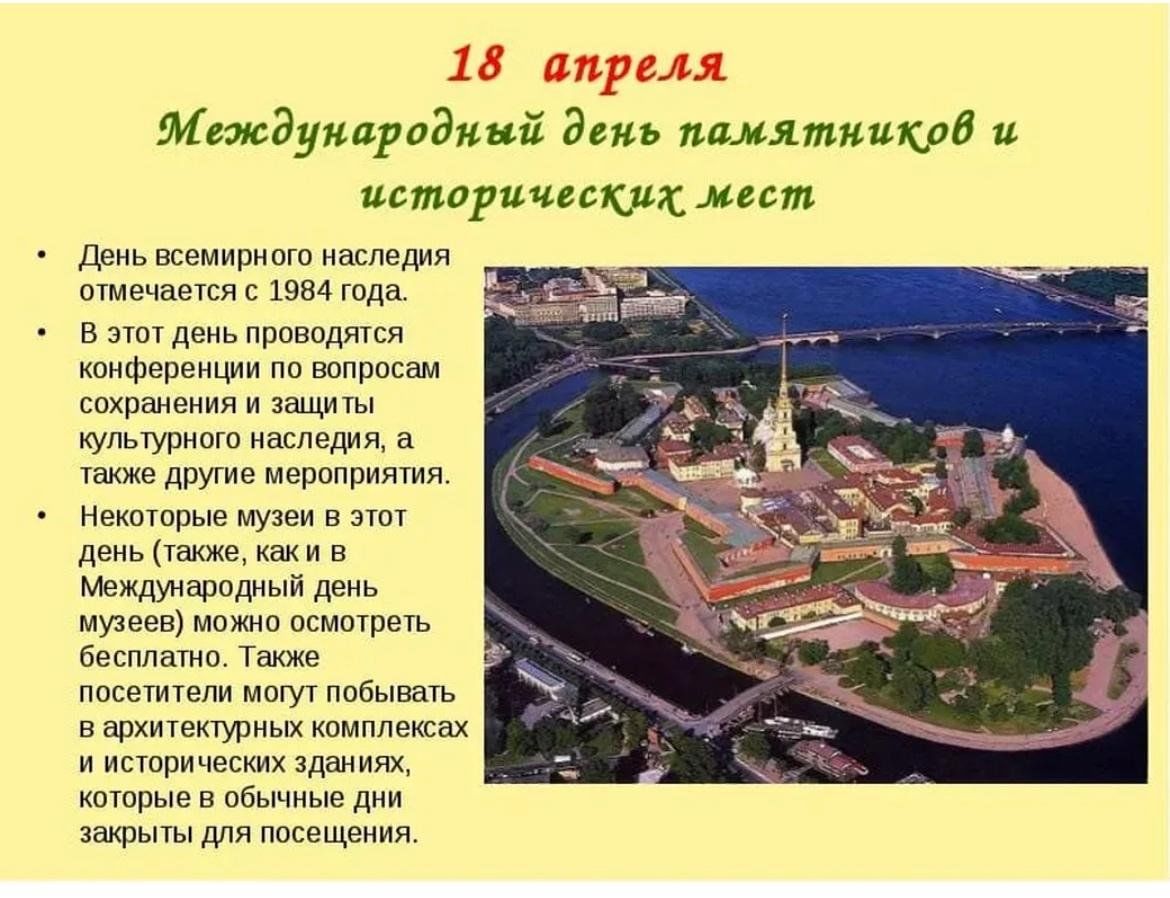 18 апреля
Международный день памятников и исторических мест

• День всемирного наследия отмечается с 1984 года.
• В этот день проводятся конференции по вопросам сохранения и защиты культурного наследия, а также другие мероприятия.
• Некоторые музеи в этот день (также, как и в Международный день музеев) можно осмотреть бесплатно. Также посетители могут побывать в архитектурных комплексах и исторических зданиях, которые в обычные дни закрыты для посещения.